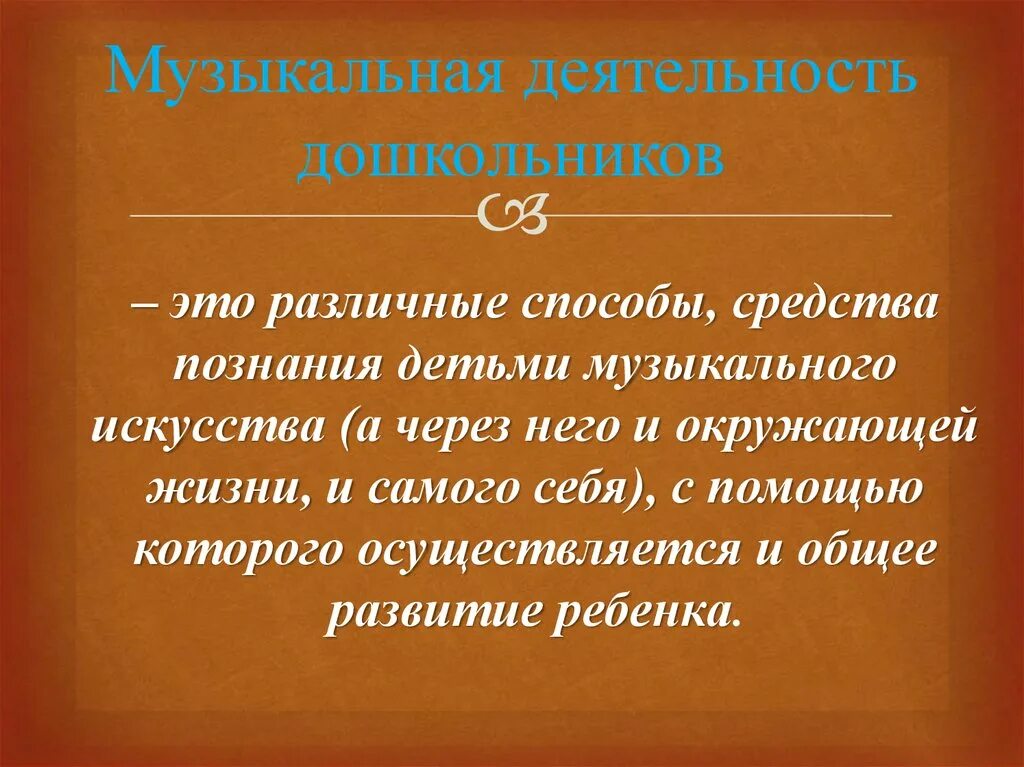 Музыкальная деятельность дошкольников

– это различные способы, средства познания детьми музыкального искусства (а через него и окружающей жизни, и самого себя), с помощью которого осуществляется и общее развитие ребенка.